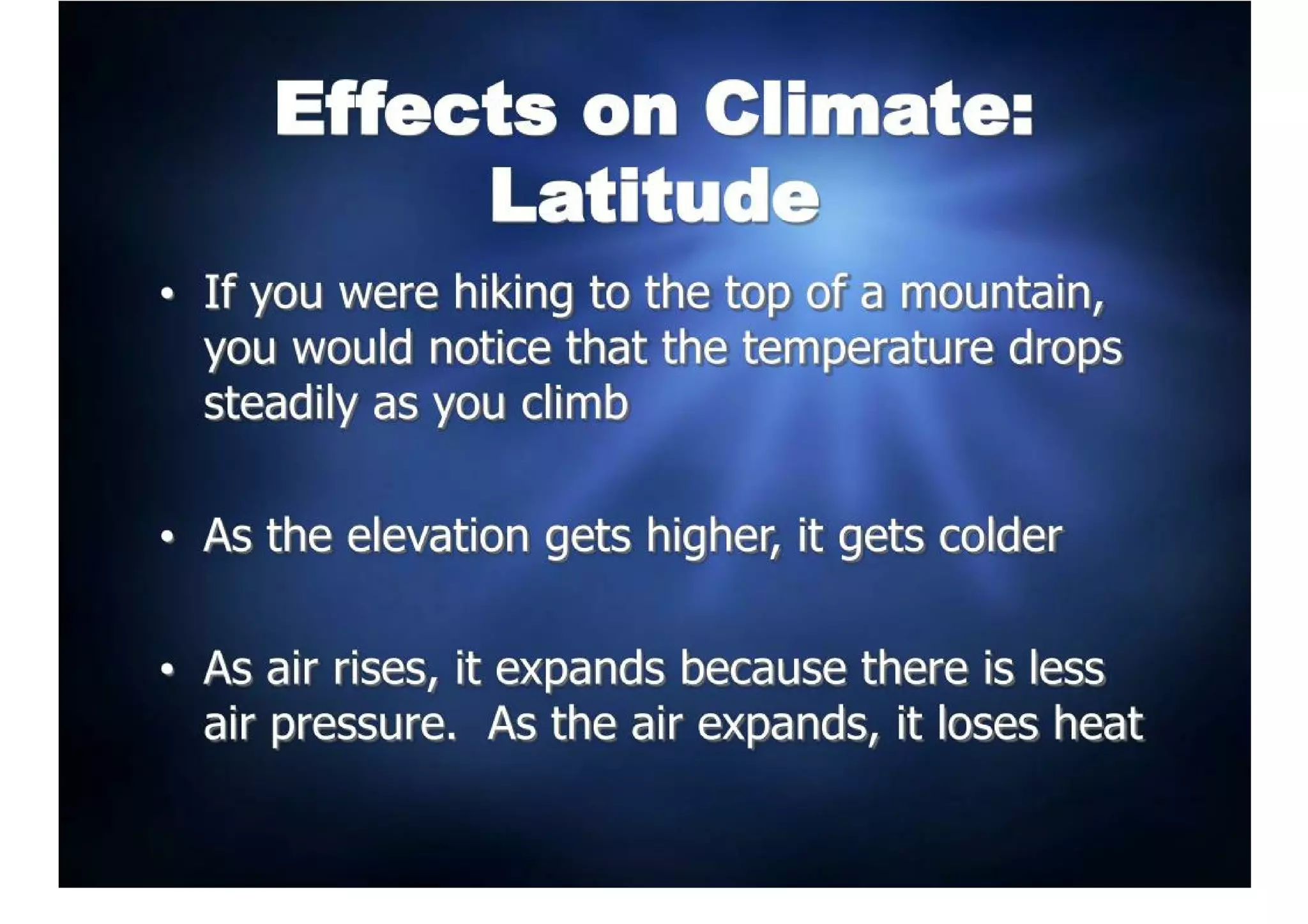 Effects on Climate: Latitude

• If you were hiking to the top of a mountain, you would notice that the temperature drops steadily as you climb

• As the elevation gets higher, it gets colder

• As air rises, it expands because there is less air pressure.  As the air expands, it loses heat